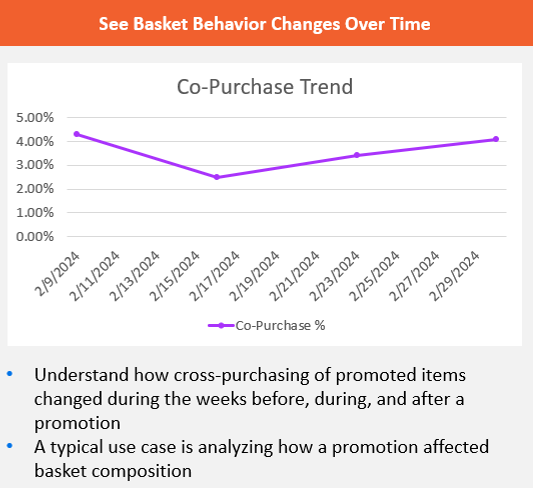 See Basket Behavior Changes Over Time

Co-Purchase Trend

5.00%
4.00%
3.00%
2.00%
1.00%
0.00%

2/9/2024
2/11/2024
2/13/2024
2/15/2024
2/17/2024
2/19/2024
2/21/2024
2/23/2024
2/25/2024
2/27/2024
2/29/2024

Co-Purchase %

• Understand how cross-purchasing of promoted items changed during the weeks before, during, and after a promotion
• A typical use case is analyzing how a promotion affected basket composition